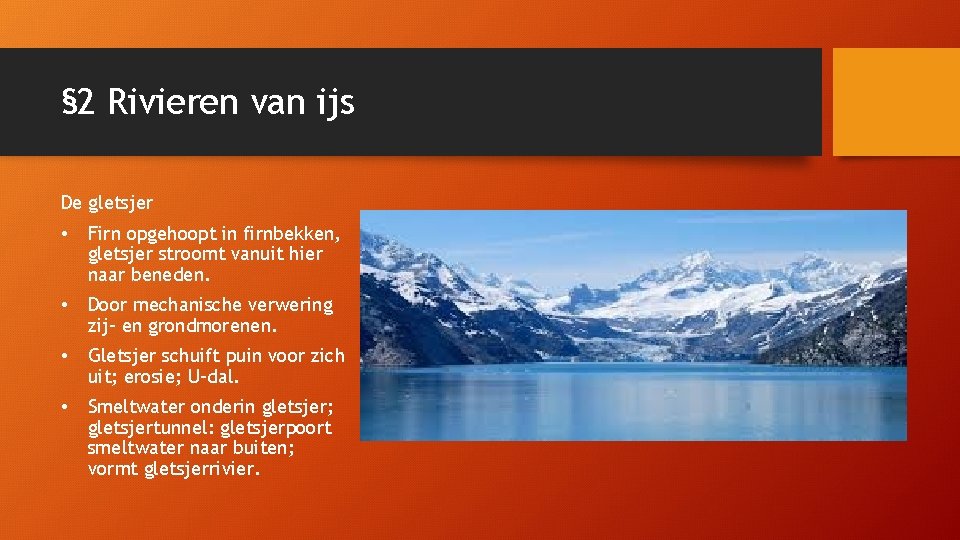 §2 Rivieren van ijs

De gletsjer

• Firn opgehoopt in firnbekken, gletsjer stroomt vanuit hier naar beneden.

• Door mechanische verwering zij- en grondmorenen.

• Gletsjer schuift puin voor zich uit; erosie; U-dal.

• Smeltwater onderin gletsjer; gletsjertunnel: gletsjerpoort smeltwater naar buiten; vormt gletsjerrivier.